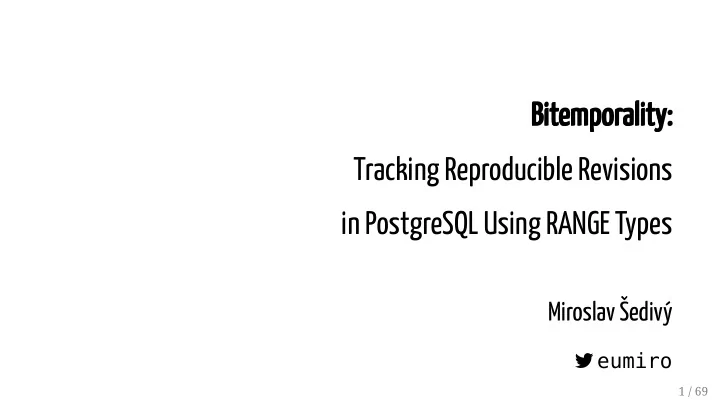 Bitemporality:

Tracking Reproducible Revisions in PostgreSQL Using RANGE Types

Miroslav Šedivý

eumiro

1 / 69